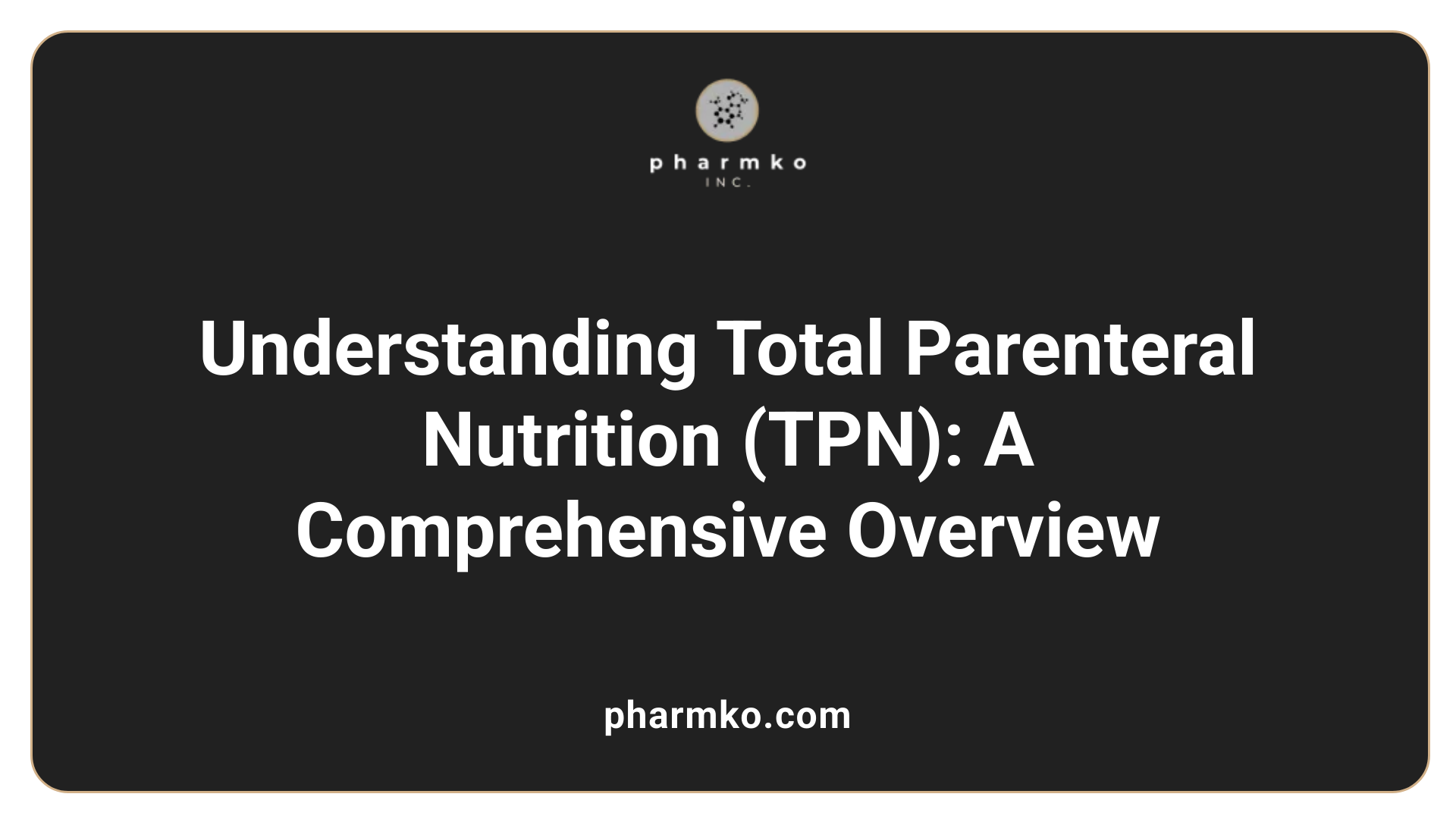 pharmko
INC.

Understanding Total Parenteral Nutrition (TPN): A Comprehensive Overview

pharmko.com